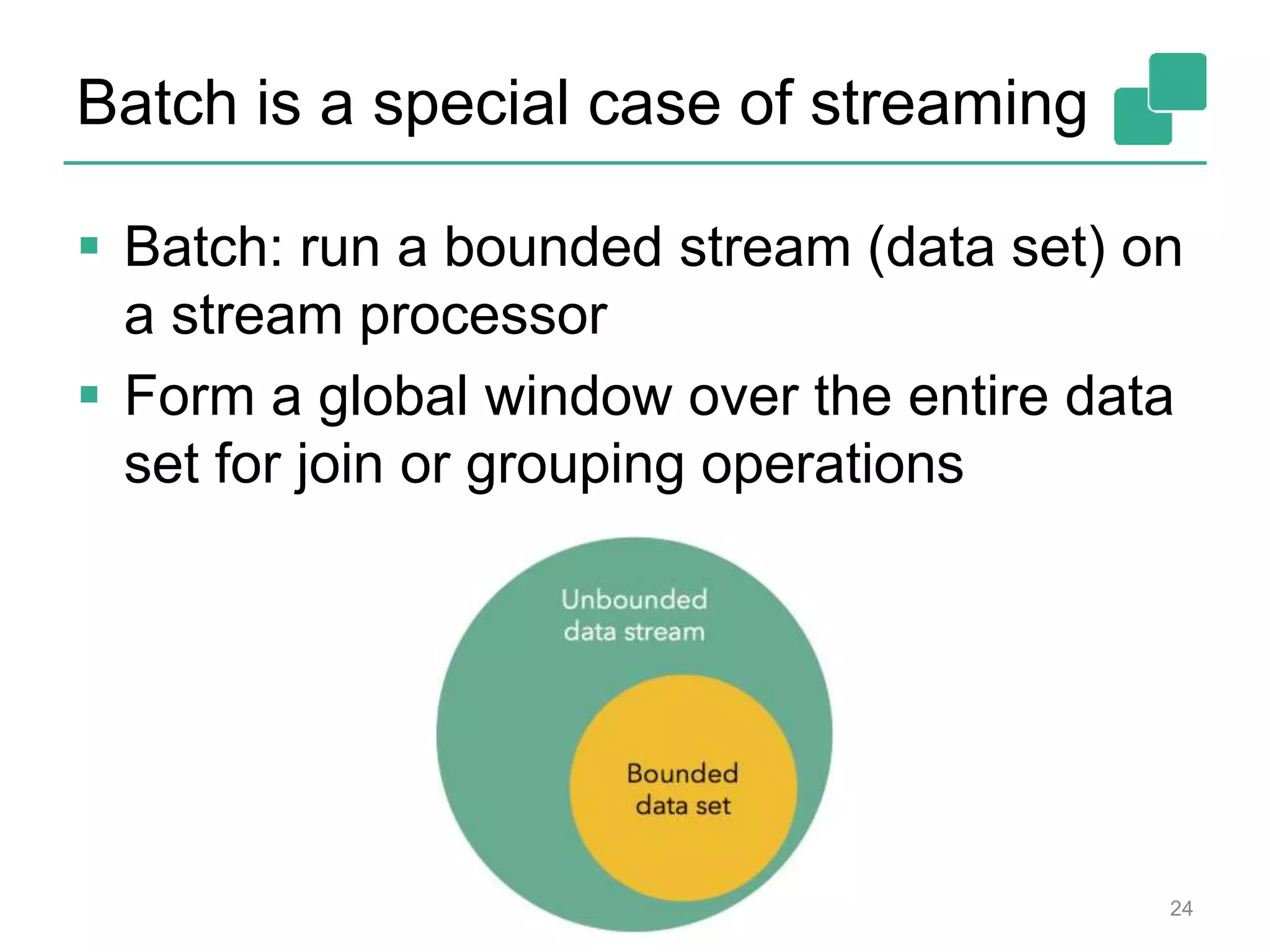 Batch is a special case of streaming

▪ Batch: run a bounded stream (data set) on a stream processor

▪ Form a global window over the entire data set for join or grouping operations

Unbounded data stream

Bounded data set

24